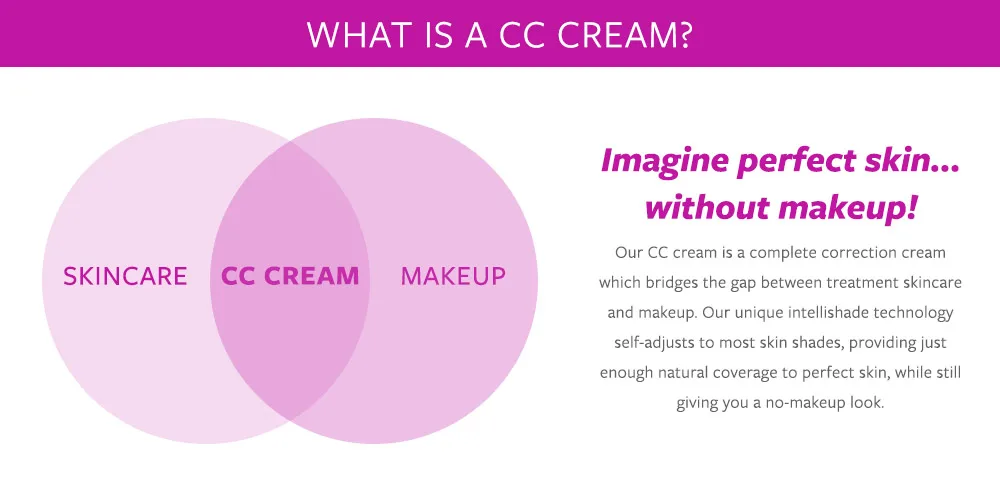 WHAT IS A CC CREAM?

SKINCARE CC CREAM MAKEUP

Imagine perfect skin... without makeup!

Our CC cream is a complete correction cream which bridges the gap between treatment skincare and makeup. Our unique intellishade technology self-adjusts to most skin shades, providing just enough natural coverage to perfect skin, while still giving you a no-makeup look.